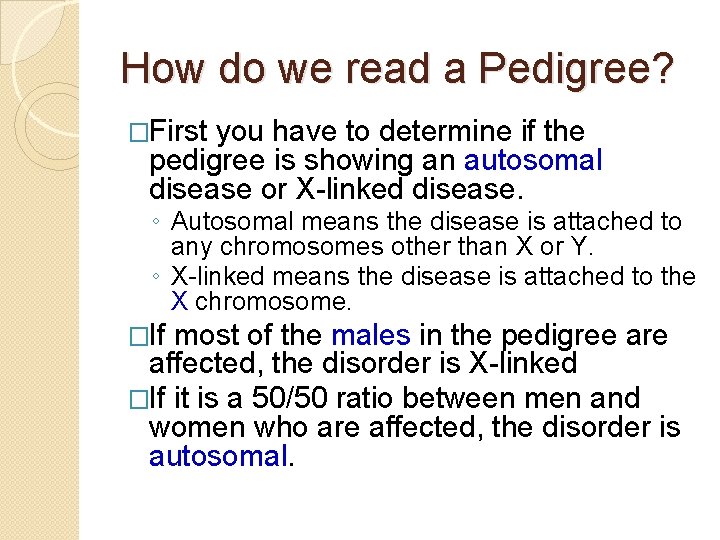 How do we read a Pedigree?

□First you have to determine if the pedigree is showing an autosomal disease or X-linked disease.

◦ Autosomal means the disease is attached to any chromosomes other than X or Y.

◦ X-linked means the disease is attached to the X chromosome.

□If most of the males in the pedigree are affected, the disorder is X-linked

□If it is a 50/50 ratio between men and women who are affected, the disorder is autosomal.